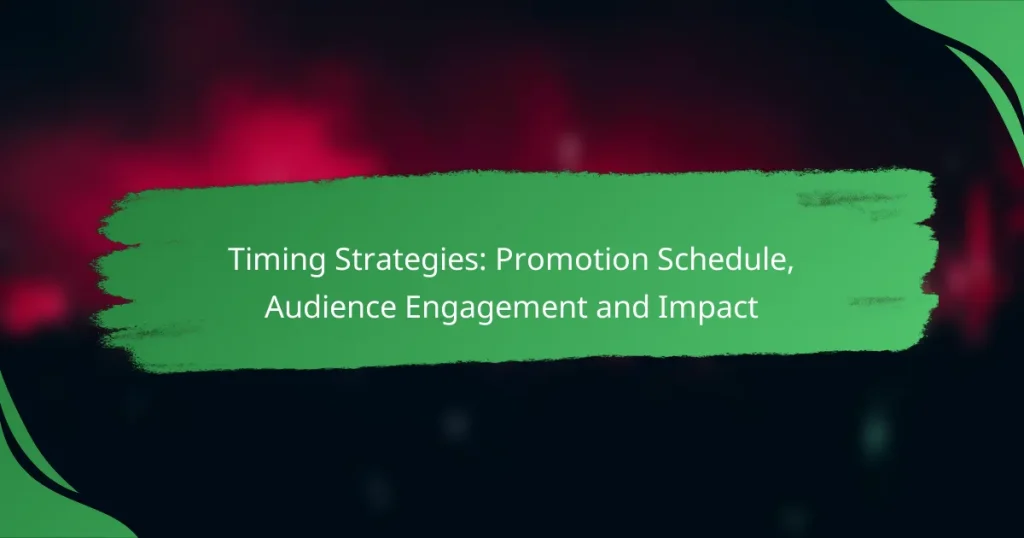 Timing Strategies: Promotion Schedule, Audience Engagement and Impact